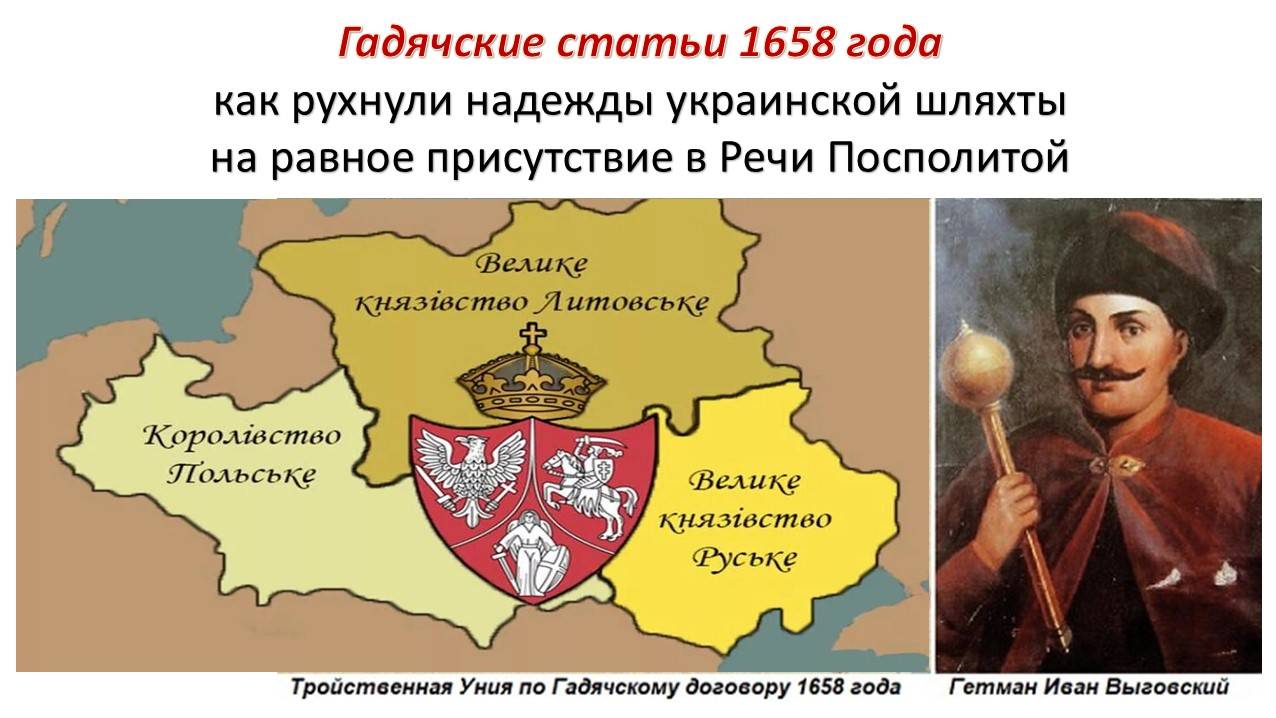 Гадячские статьи 1658 года
как рухнули надежды украинской шляхты на равное присутствие в Речи Посполитой

Велике князівство Литовське

Королівство Польське

Велике князівство Руське

Тройственная Уния по Гадячскому договору 1658 года

Гетман Иван Выговский